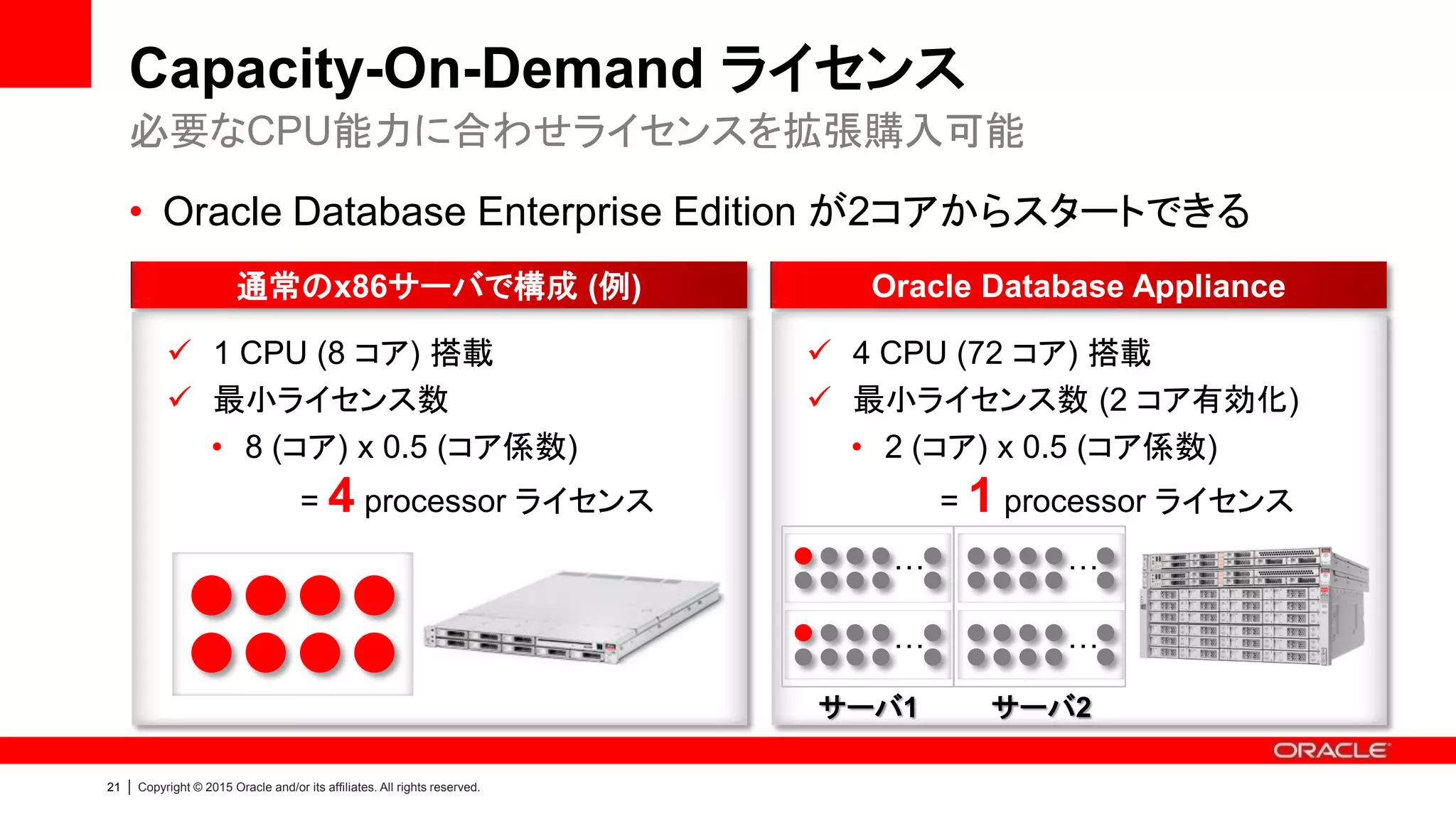 Capacity-On-Demand ライセンス

必要なCPU能力に合わせライセンスを拡張購入可能

• Oracle Database Enterprise Edition が2コアからスタートできる

通常のx86サーバで構成 (例)

✓ 1 CPU (8 コア) 搭載
✓ 最小ライセンス数
• 8 (コア) x 0.5 (コア係数)
= 4 processor ライセンス

Oracle Database Appliance

✓ 4 CPU (72 コア) 搭載
✓ 最小ライセンス数 (2 コア有効化)
• 2 (コア) x 0.5 (コア係数)
= 1 processor ライセンス

...
...
...
...

サーバ1 サーバ2

ORACLE

21 | Copyright © 2015 Oracle and/or its affiliates. All rights reserved.